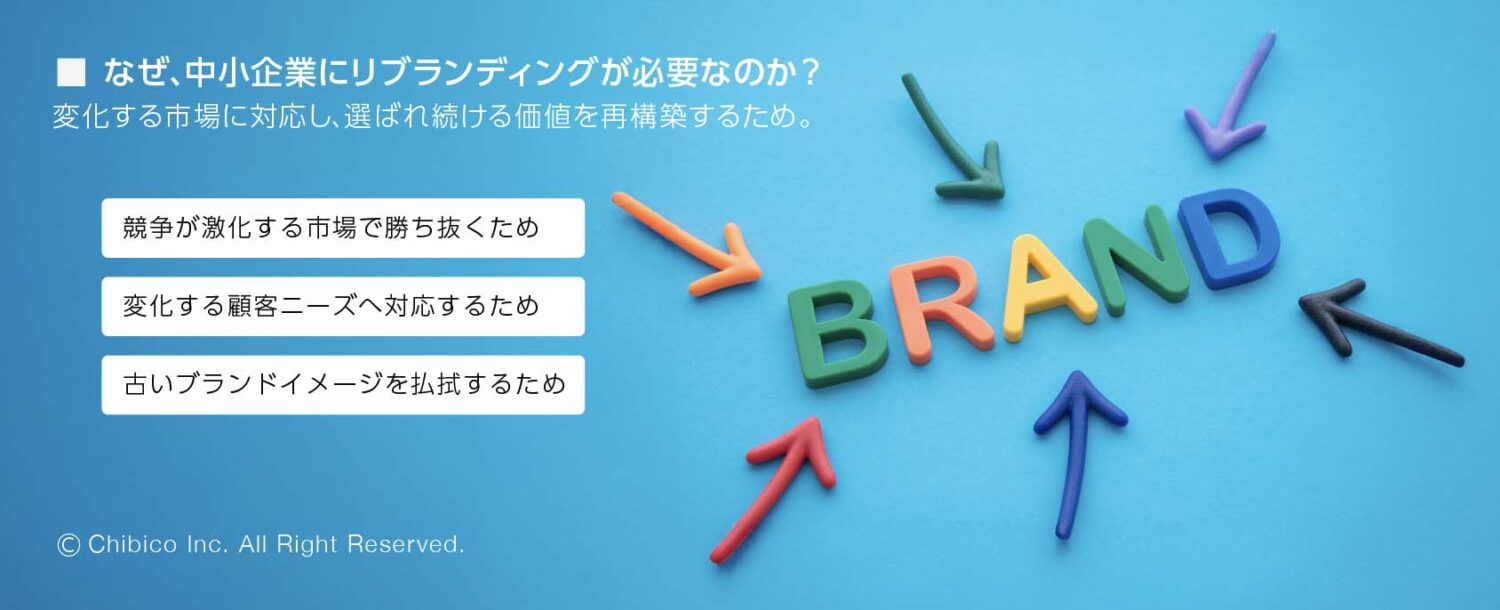 ■ なぜ、中小企業にリブランディングが必要なのか？
変化する市場に対応し、選ばれ続ける価値を再構築するため。

競争が激化する市場で勝ち抜くため

変化する顧客ニーズへ対応するため

古いブランドイメージを払拭するため

BRAND

© Chibico Inc. All Right Reserved.